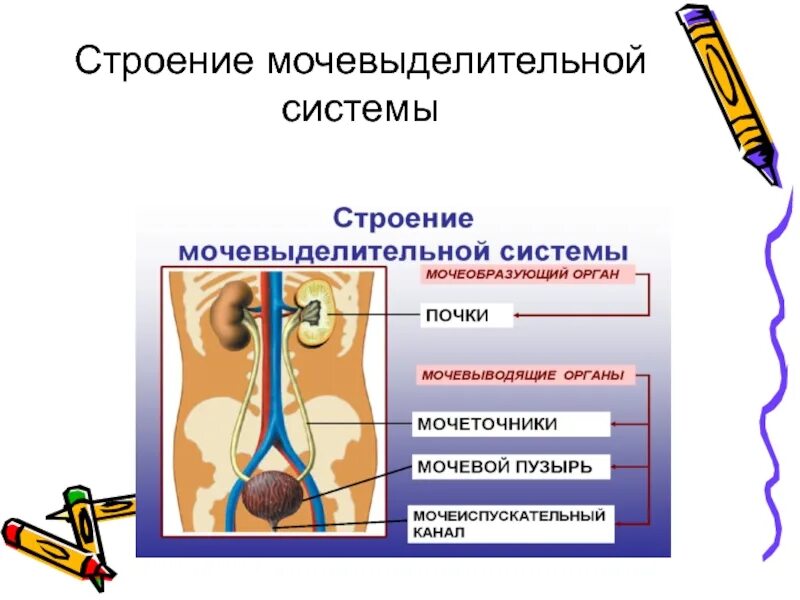 Строение мочевыделительной системы

Строение мочевыделительной системы

МОЧЕОБРАЗУЮЩИЙ ОРГАН

ПОЧКИ

МОЧЕВЫВОДЯЩИЕ ОРГАНЫ

МОЧЕТОЧНИКИ

МОЧЕВОЙ ПУЗЫРЬ

МОЧЕИСПУСКАТЕЛЬНЫЙ КАНАЛ